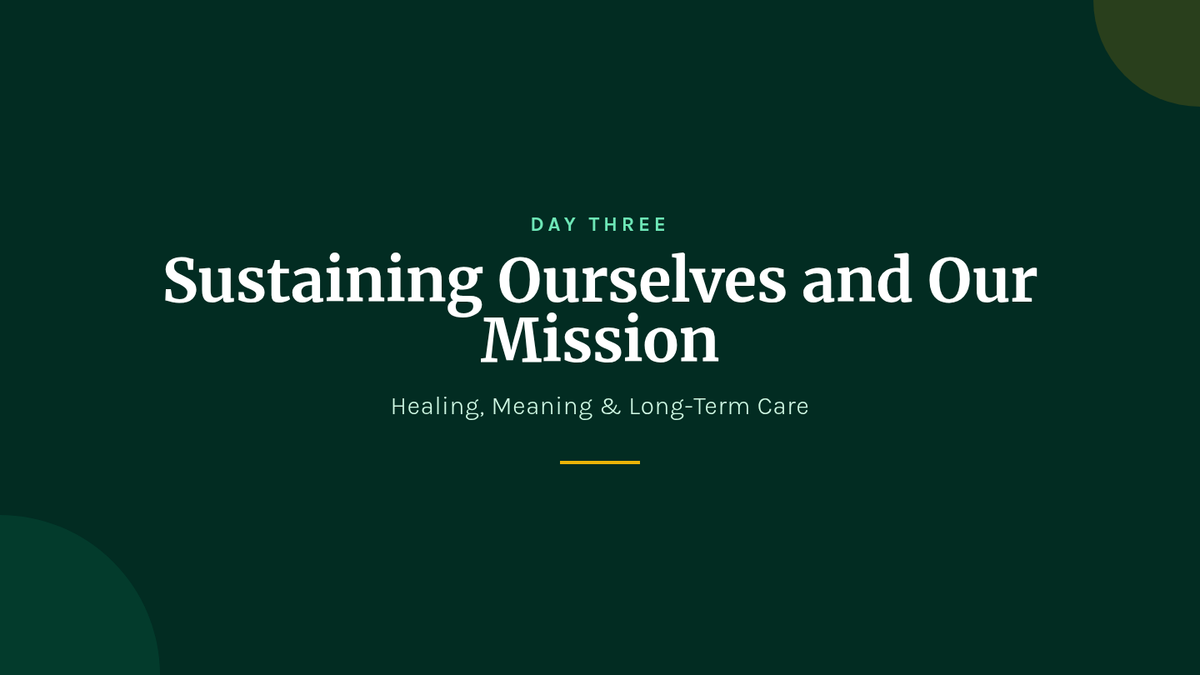 DAY THREE

Sustaining Ourselves and Our Mission

Healing, Meaning & Long-Term Care